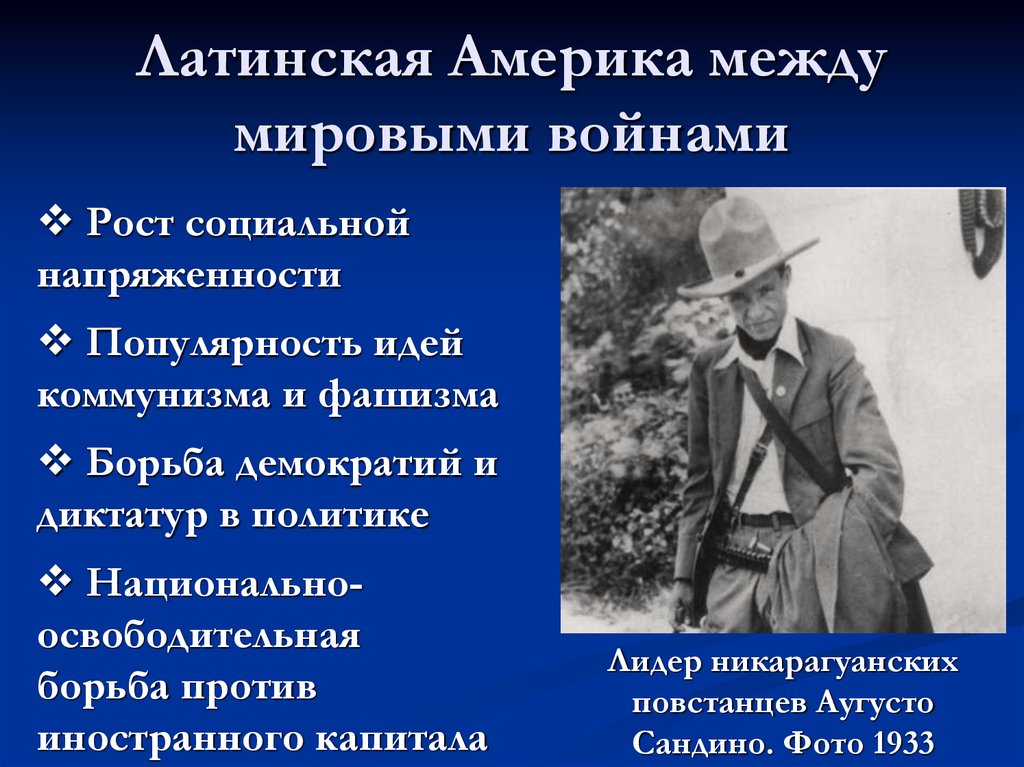 Латинская Америка между мировыми войнами

❖ Рост социальной напряженности

❖ Популярность идей коммунизма и фашизма

❖ Борьба демократий и диктатур в политике

❖ Национально-освободительная борьба против иностранного капитала

Лидер никарагуанских повстанцев Аугусто Сандино. Фото 1933